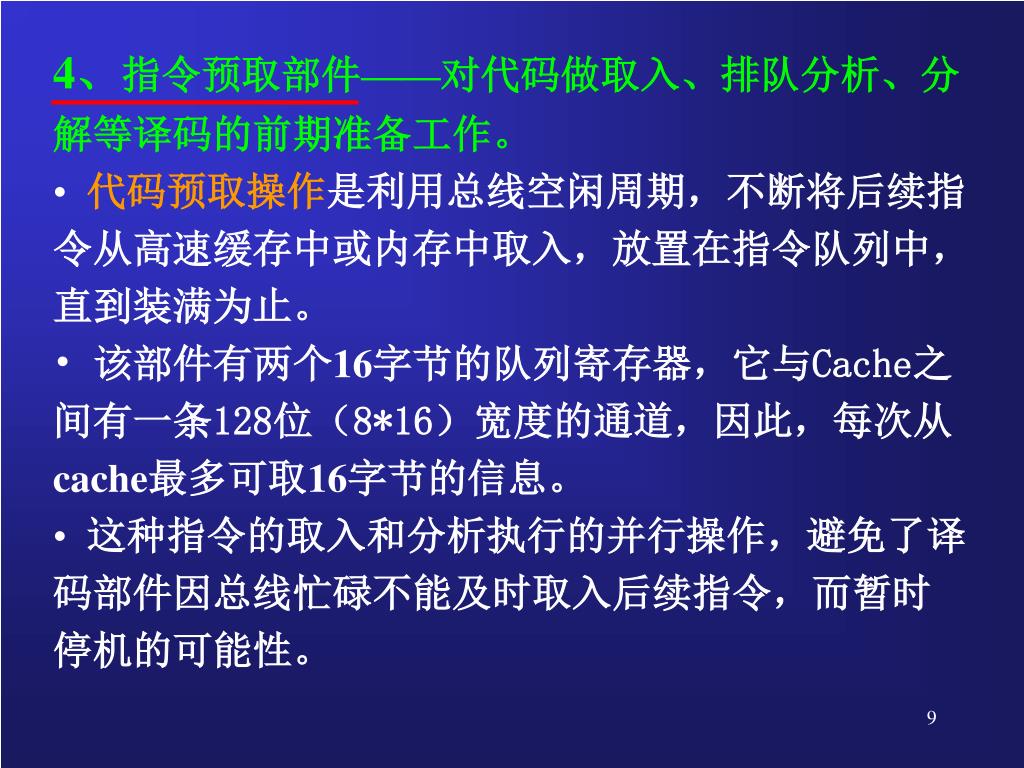 4、指令预取部件——对代码做取入、排队分析、分解等译码的前期准备工作。

• 代码预取操作是利用总线空闲周期，不断将后续指令从高速缓存中或内存中取入，放置在指令队列中，直到装满为止。

• 该部件有两个16字节的队列寄存器，它与Cache之间有一条128位（8*16）宽度的通道，因此，每次从cache最多可取16字节的信息。

• 这种指令的取入和分析执行的并行操作，避免了译码部件因总线忙碌不能及时取入后续指令，而暂时停机的可能性。

9